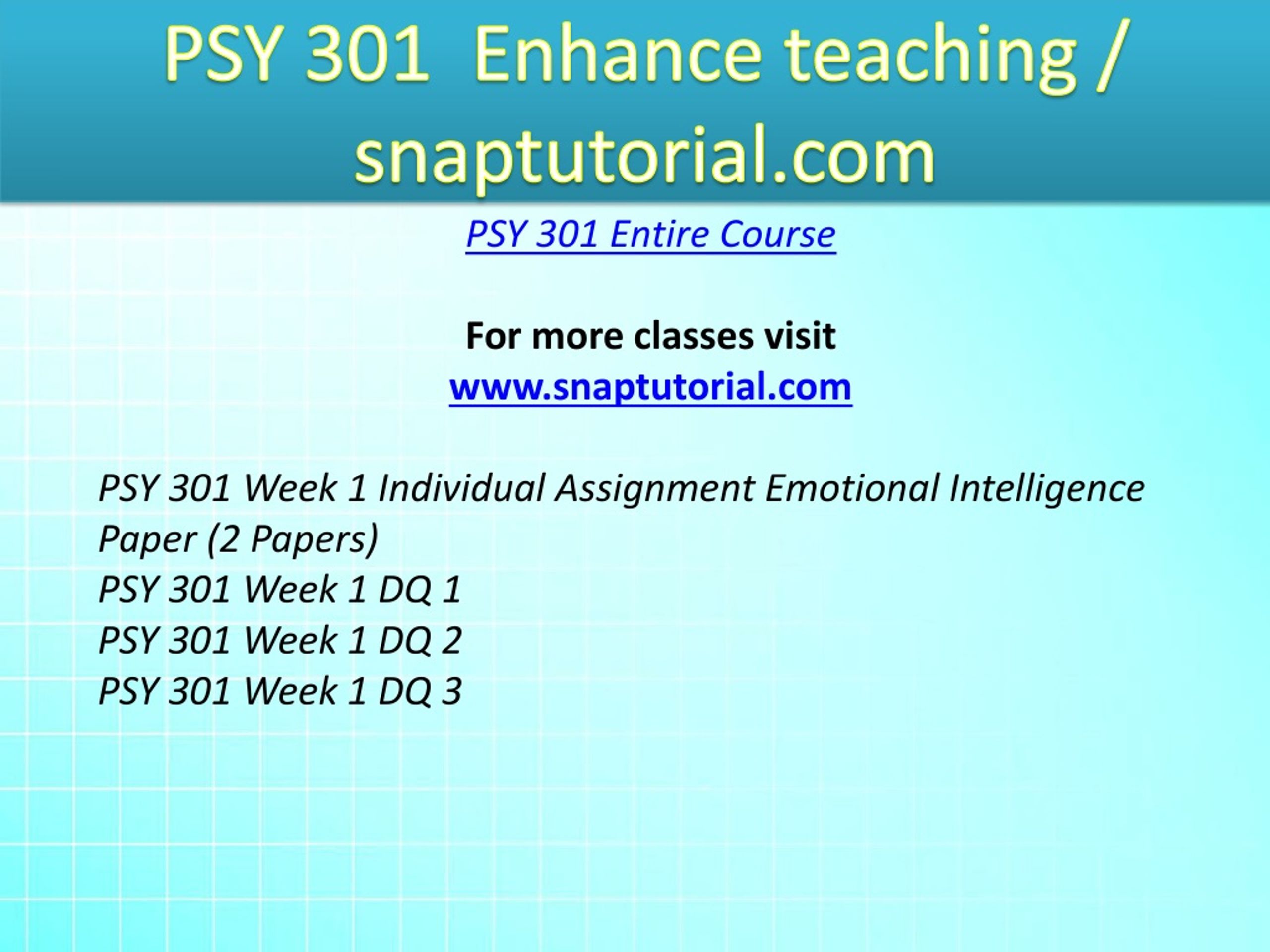 PSY 301 Enhance teaching / snaptutorial.com

PSY 301 Entire Course

For more classes visit
www.snaptutorial.com

PSY 301 Week 1 Individual Assignment Emotional Intelligence Paper (2 Papers)
PSY 301 Week 1 DQ 1
PSY 301 Week 1 DQ 2
PSY 301 Week 1 DQ 3